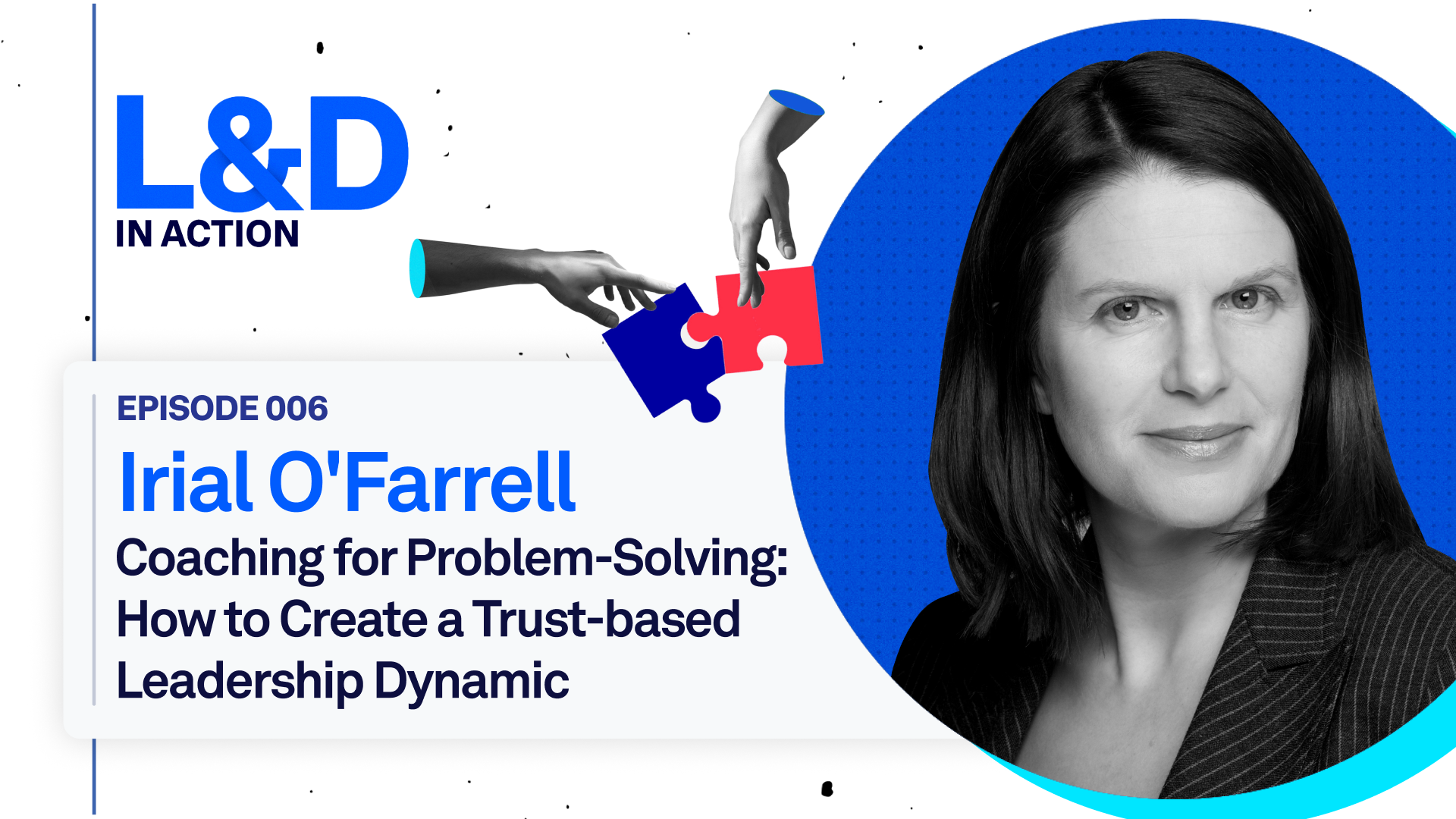 L&D
IN ACTION

EPISODE 006

Irial O'Farrell

Coaching for Problem-Solving: How to Create a Trust-based Leadership Dynamic